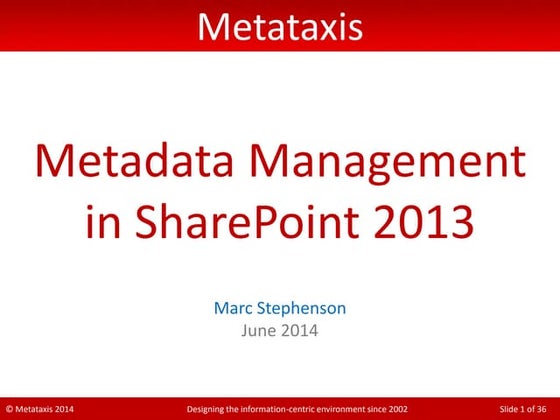 Metataxis

Metadata Management in SharePoint 2013

Marc Stephenson
June 2014

© Metataxis 2014
Designing the information-centric environment since 2002
Slide 1 of 36